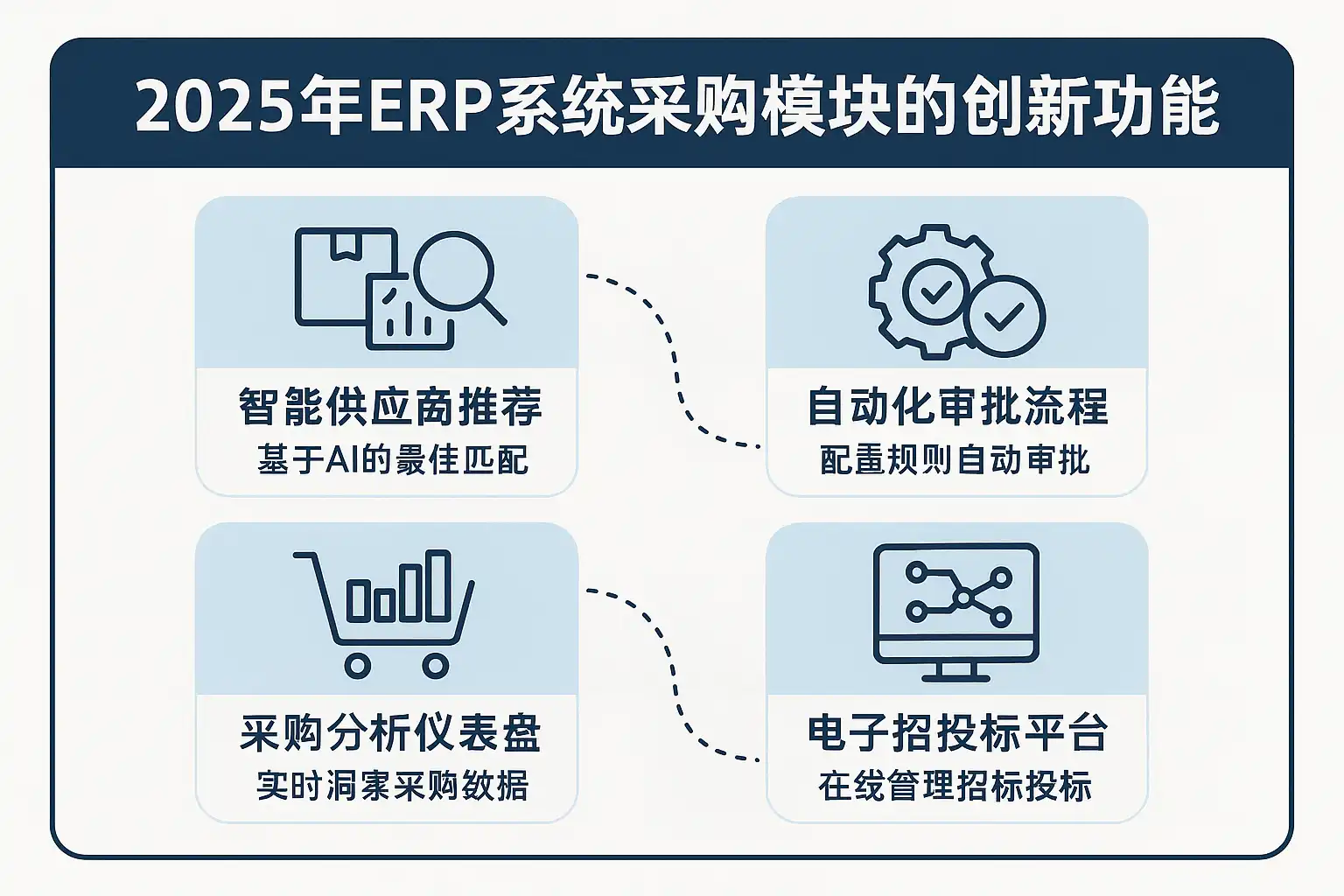 2025年ERP系统采购模块的创新功能

智能供应商推荐
基于AI的最佳匹配

自动化审批流程
配置规则自动审批

采购分析仪表盘
实时洞察采购数据

电子招投标平台
在线管理招标投标